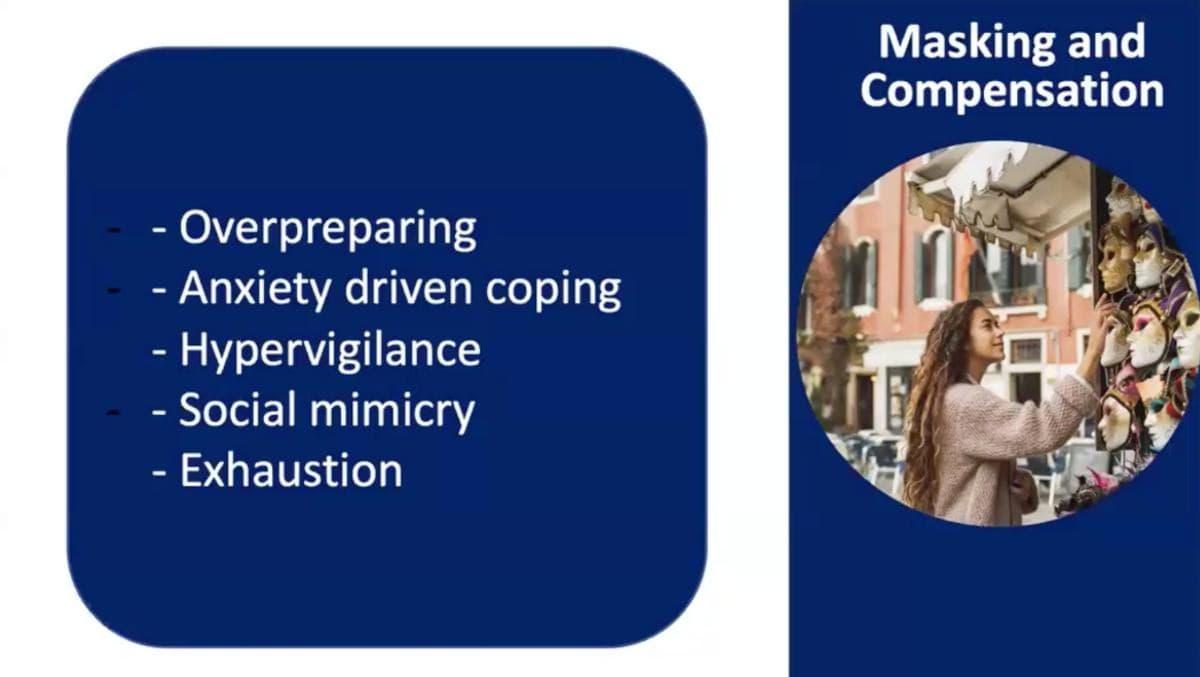 - - Overpreparing
- - Anxiety driven coping
- Hypervigilance
- - Social mimicry
- Exhaustion

Masking and Compensation